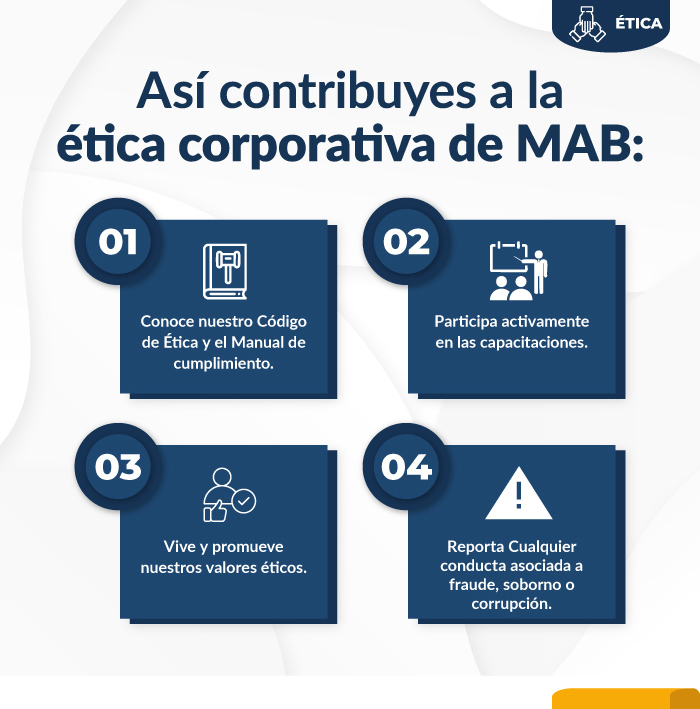 ÉTICA

Así contribuyes a la ética corporativa de MAB:

01

Conoce nuestro Código de Ética y el Manual de cumplimiento.

02

Participa activamente en las capacitaciones.

03

Vive y promueve nuestros valores éticos.

04

Reporta Cualquier conducta asociada a fraude, soborno o corrupción.